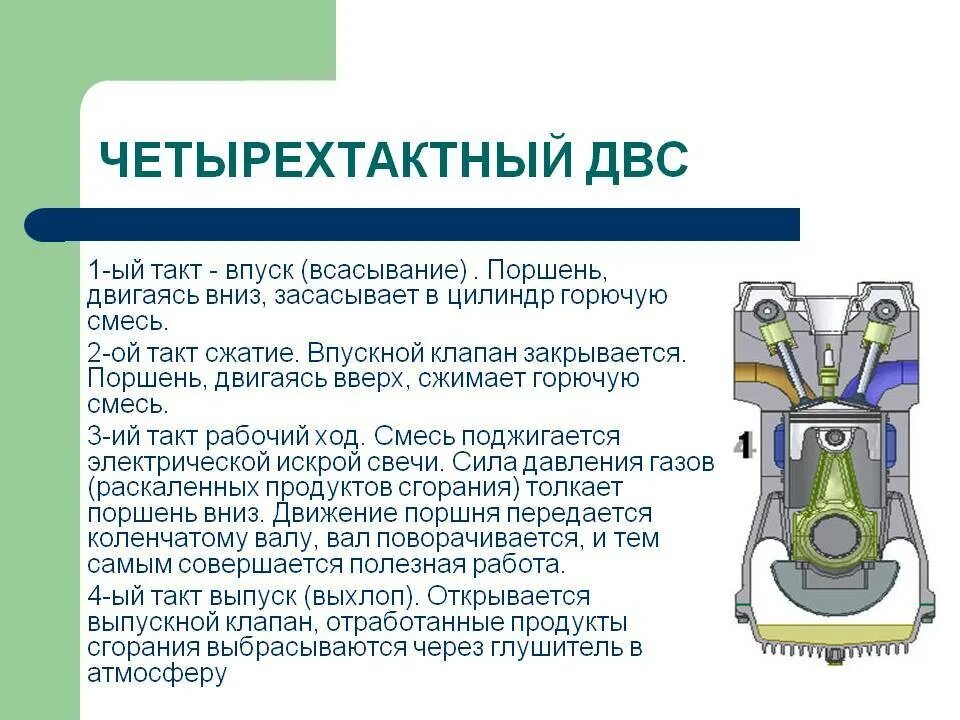 ЧЕТЫРЕХТАКТНЫЙ ДВС

1-ый такт - впуск (всасывание) . Поршень, двигаясь вниз, засасывает в цилиндр горючую смесь.

2-ой такт сжатие. Впускной клапан закрывается. Поршень, двигаясь вверх, сжимает горючую смесь.

3-ий такт рабочий ход. Смесь поджигается электрической искрой свечи. Сила давления газов (раскаленных продуктов сгорания) толкает поршень вниз. Движение поршня передается коленчатому валу, вал поворачивается, и тем самым совершается полезная работа.

4-ый такт выпуск (выхлоп). Открывается выпускной клапан, отработанные продукты сгорания выбрасываются через глушитель в атмосферу

1